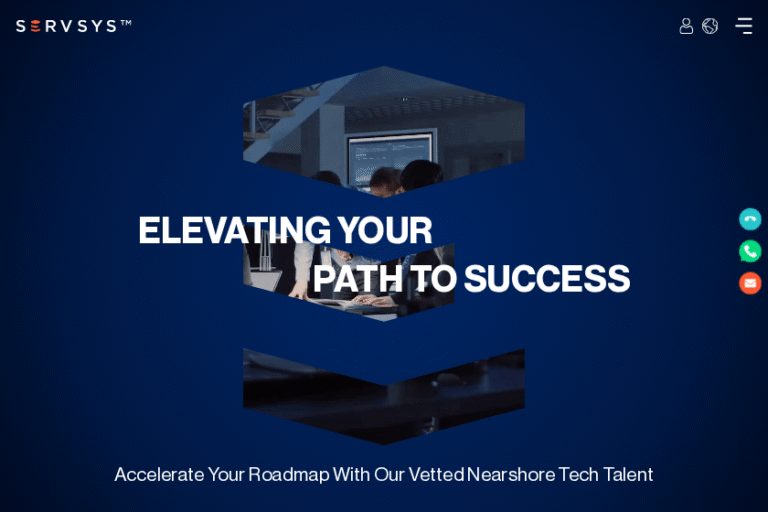 SERVSYS™

ELEVATING YOUR PATH TO SUCCESS

Accelerate Your Roadmap With Our Vetted Nearshore Tech Talent